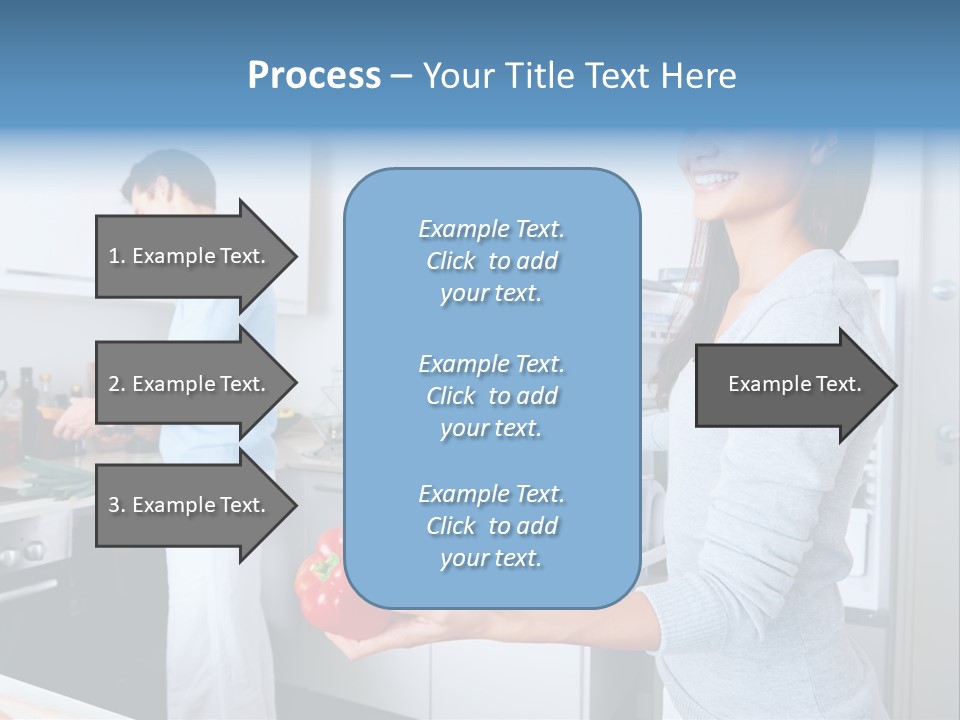 Process – Your Title Text Here

1. Example Text.

2. Example Text.

3. Example Text.

Example Text. Click to add your text.

Example Text. Click to add your text.

Example Text. Click to add your text.

Example Text.